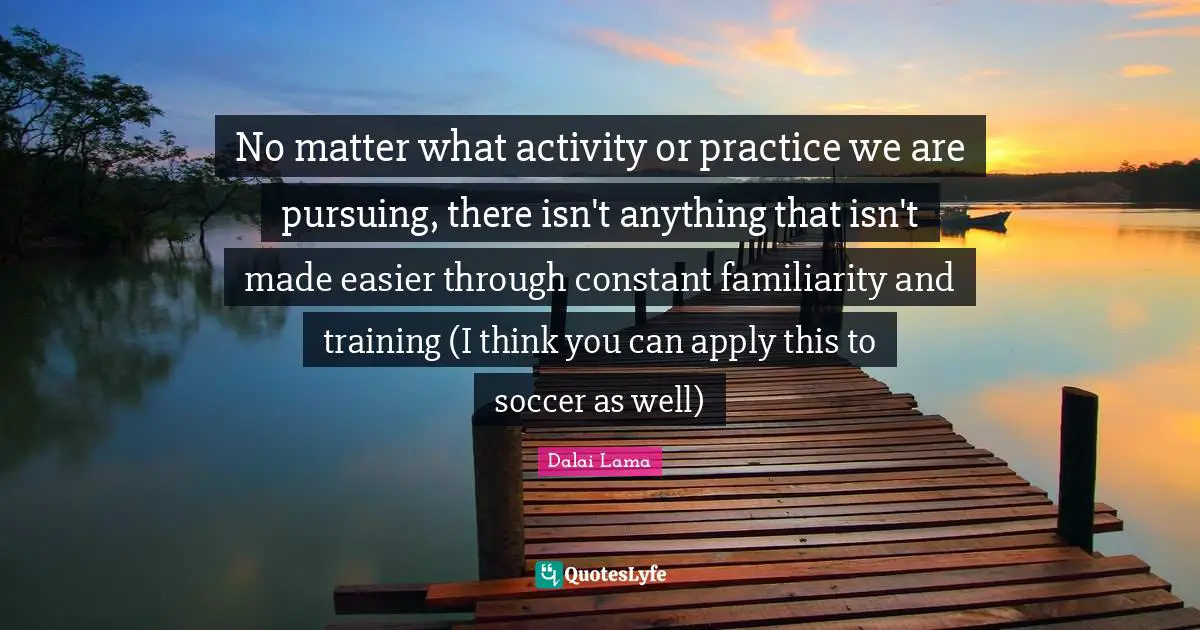 No matter what activity or practice we are pursuing, there isn't anything that isn't made easier through constant familiarity and training (I think you can apply this to soccer as well)

Dalai Lama

QuotesLyfe